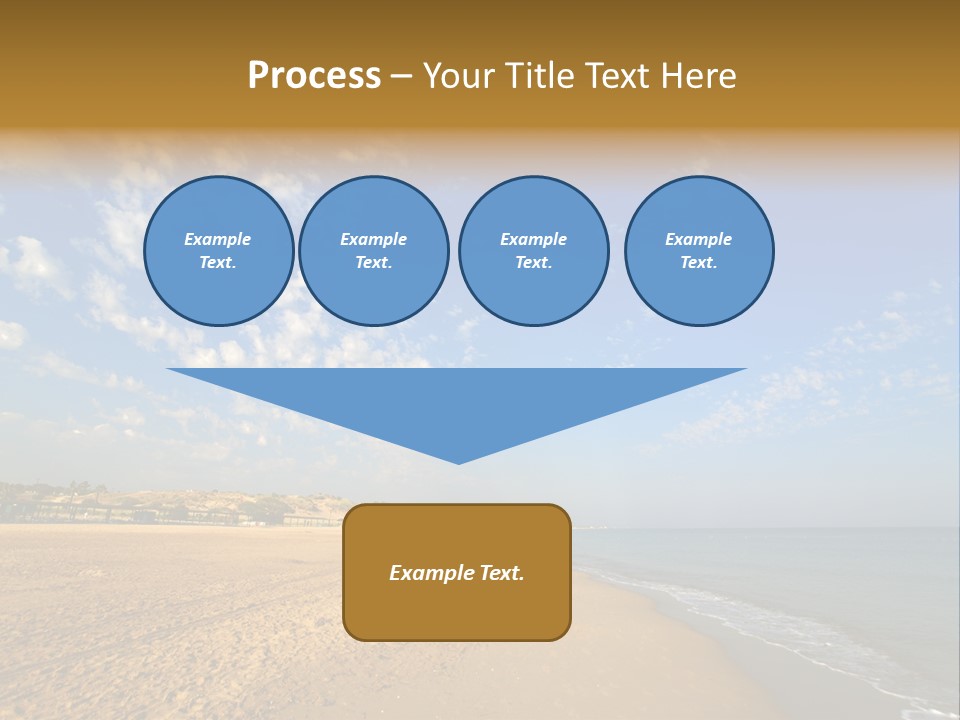 Process – Your Title Text Here

Example Text.

Example Text.

Example Text.

Example Text.

Example Text.